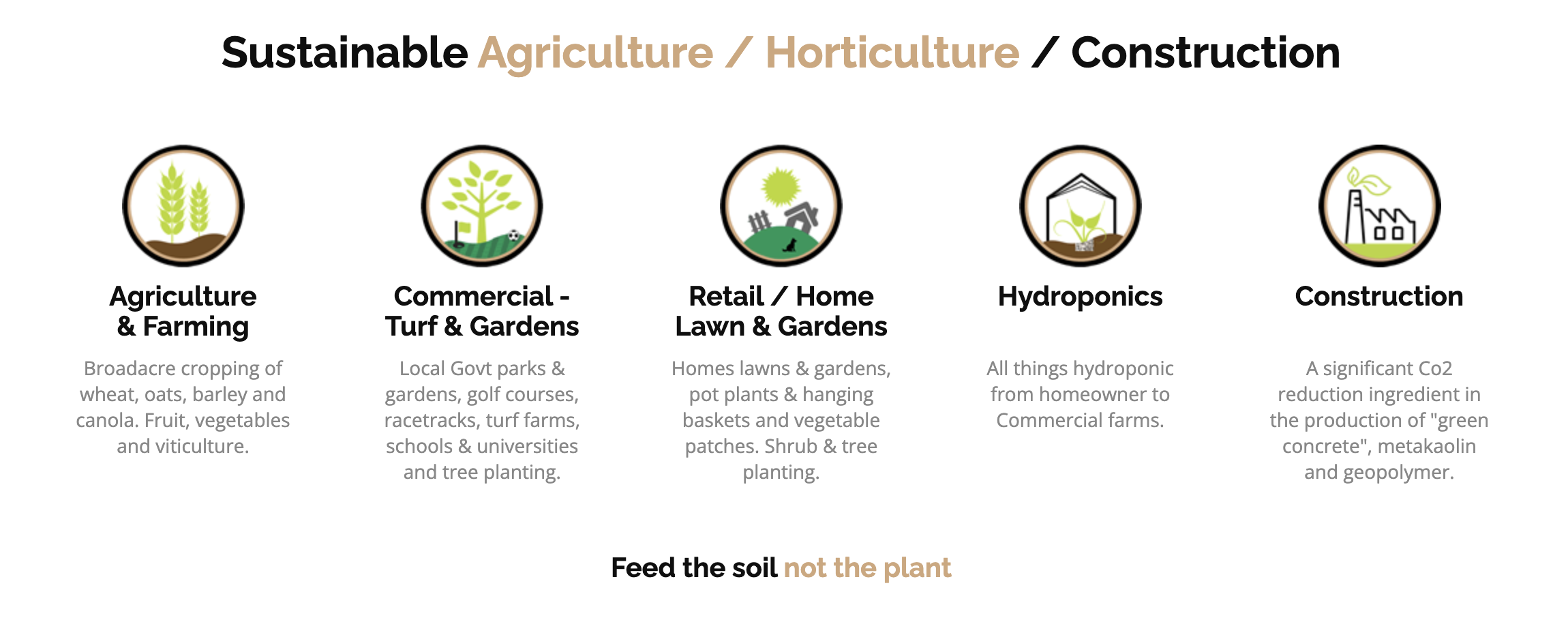 Sustainable Agriculture / Horticulture / Construction

Agriculture & Farming

Broadacre cropping of wheat, oats, barley and canola. Fruit, vegetables and viticulture.

Commercial - Turf & Gardens

Local Govt parks & gardens, golf courses, racetracks, turf farms, schools & universities and tree planting.

Retail / Home Lawn & Gardens

Homes lawns & gardens, pot plants & hanging baskets and vegetable patches. Shrub & tree planting.

Hydroponics

All things hydroponic from homeowner to Commercial farms.

Construction

A significant Co2 reduction ingredient in the production of "green concrete", metakaolin and geopolymer.

Feed the soil not the plant